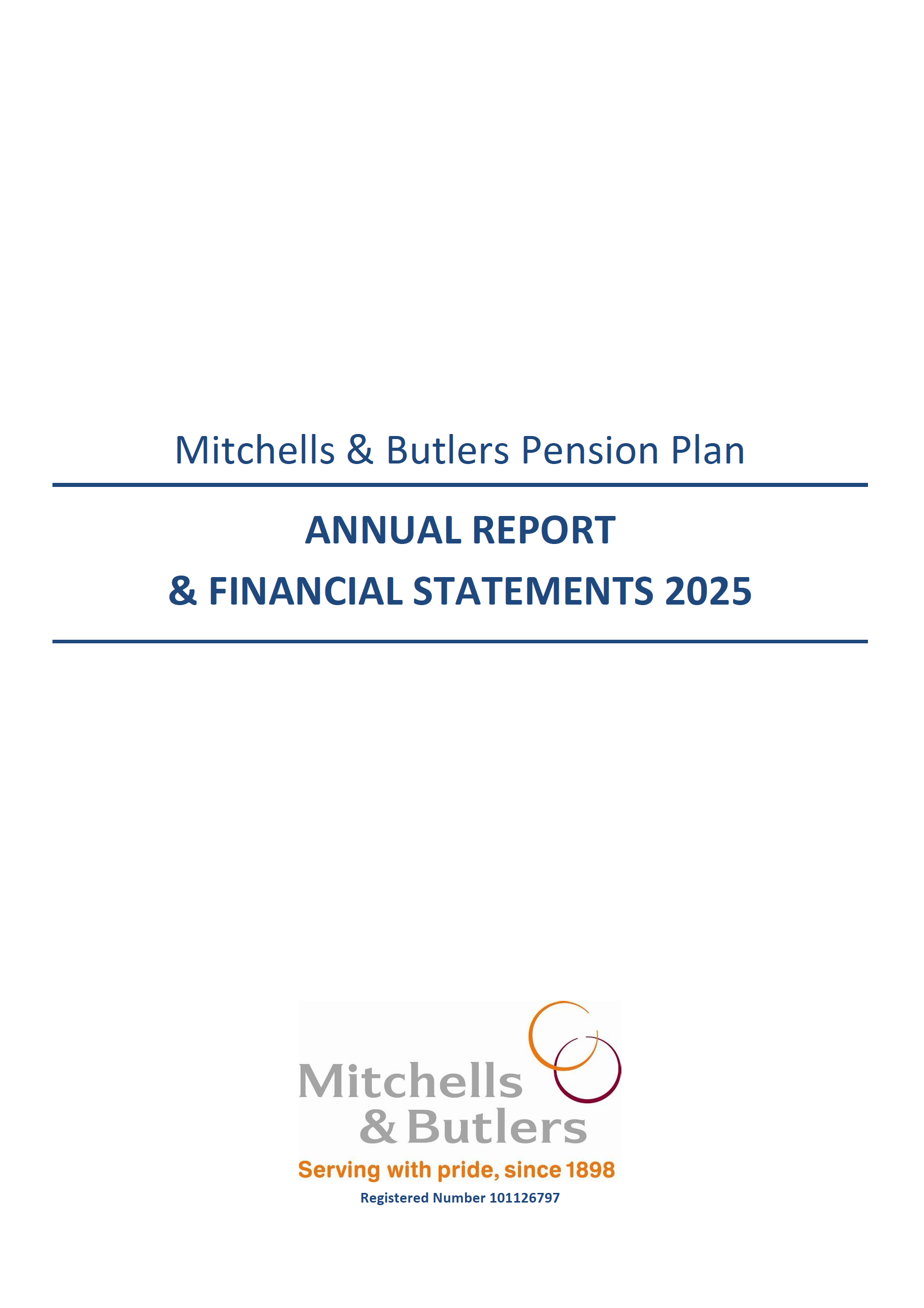 Mitchells & Butlers Pension Plan

ANNUAL REPORT
& FINANCIAL STATEMENTS 2025

Mitchells
& Butlers
Serving with pride, since 1898
Registered Number 101126797